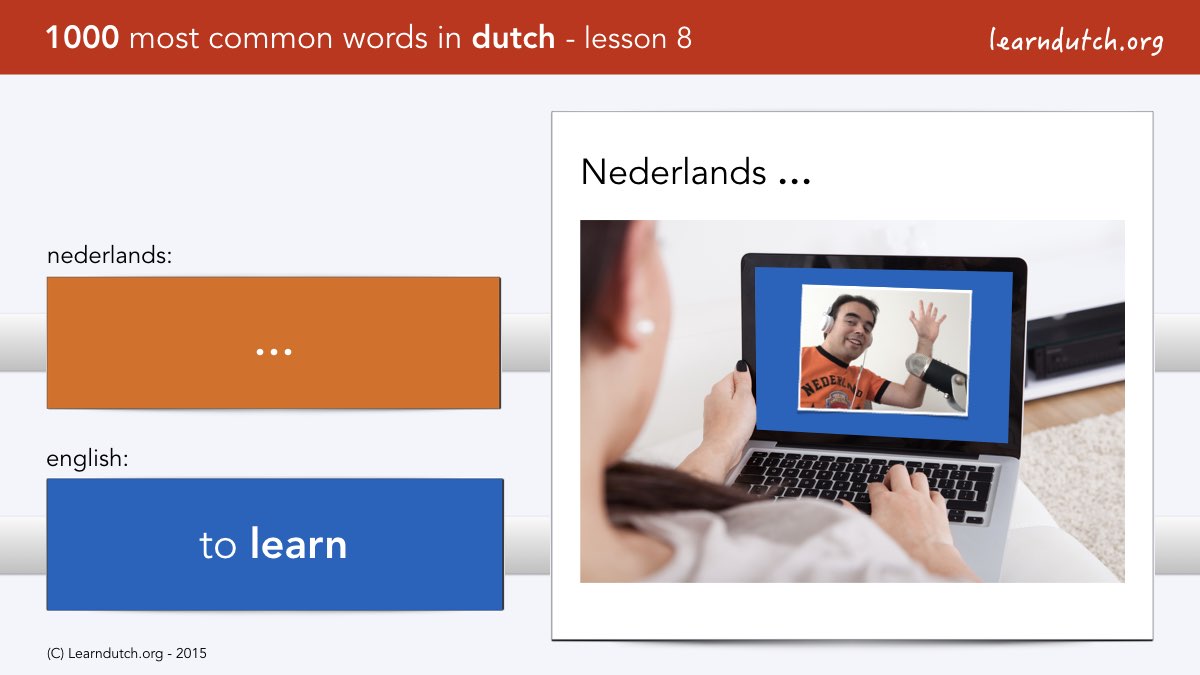 1000 most common words in dutch - lesson 8

learndutch.org

nederlands:

...

english:

to learn

Nederlands ...

NEDERLAND

(C) Learndutch.org - 2015